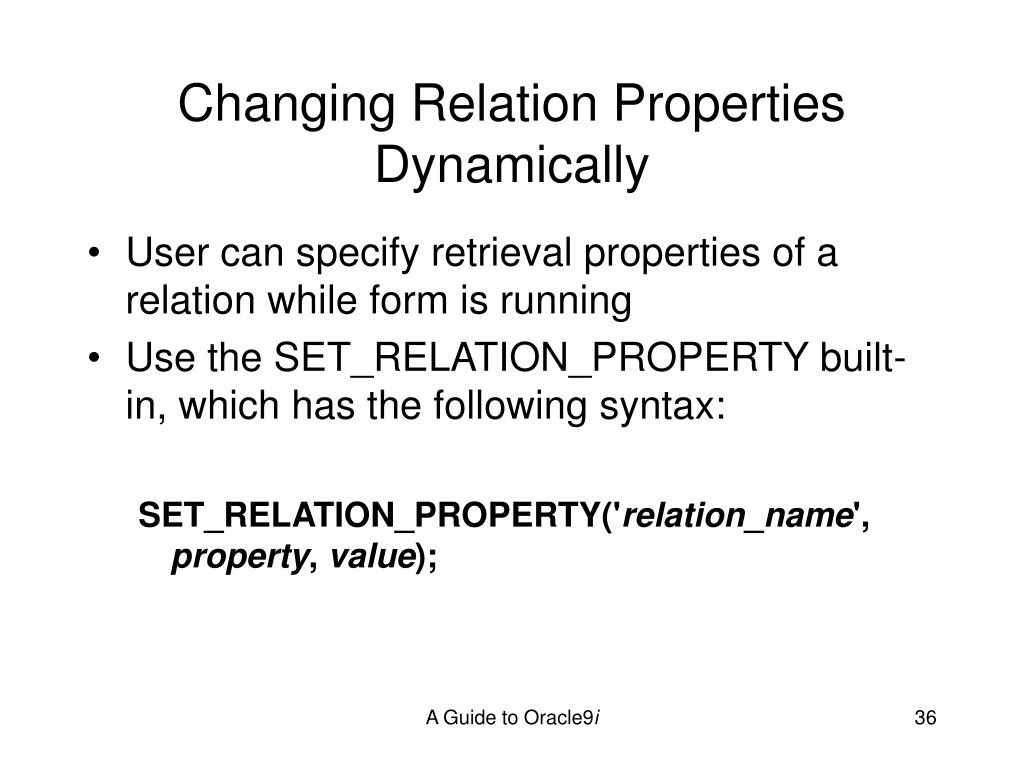 Changing Relation Properties Dynamically

• User can specify retrieval properties of a relation while form is running
• Use the SET_RELATION_PROPERTY built-in, which has the following syntax:

SET_RELATION_PROPERTY('relation_name', property, value);

A Guide to Oracle9i

36